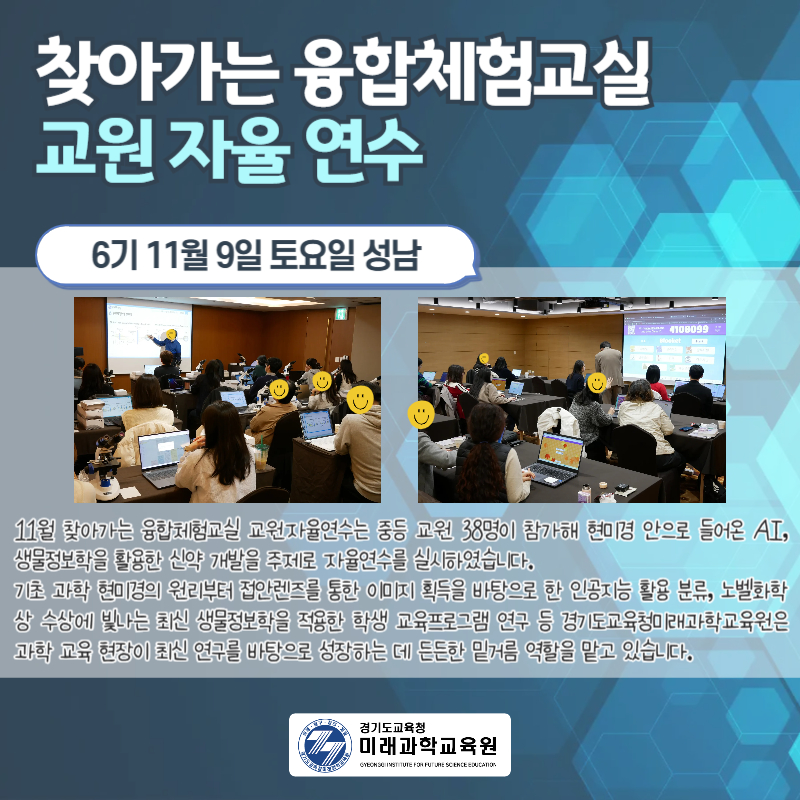 찾아가는 융합체험교실
교원 자율 연수

6기 11월 9일 토요일 성남

4108099

11월 찾아가는 융합체험교실 교원자율연수는 중등 교원 38명이 참가해 현미경 안으로 들어온 AI, 생물정보학을 활용한 신약 개발을 주제로 자율연수를 실시하였습니다.
기초 과학 현미경의 원리부터 접안렌즈를 통한 이미지 획득을 바탕으로 한 인공지능 활용 분류, 노벨화학상 수상에 빛나는 최신 생물정보학을 적용한 학생 교육프로그램 연구 등 경기도교육청미래과학교육원은 과학 교육 현장이 최신 연구를 바탕으로 성장하는 데 든든한 밑거름 역할을 맡고 있습니다.

경기도교육청
미래과학교육원
GYEONGGI INSTITUTE FOR FUTURE SCIENCE EDUCATION